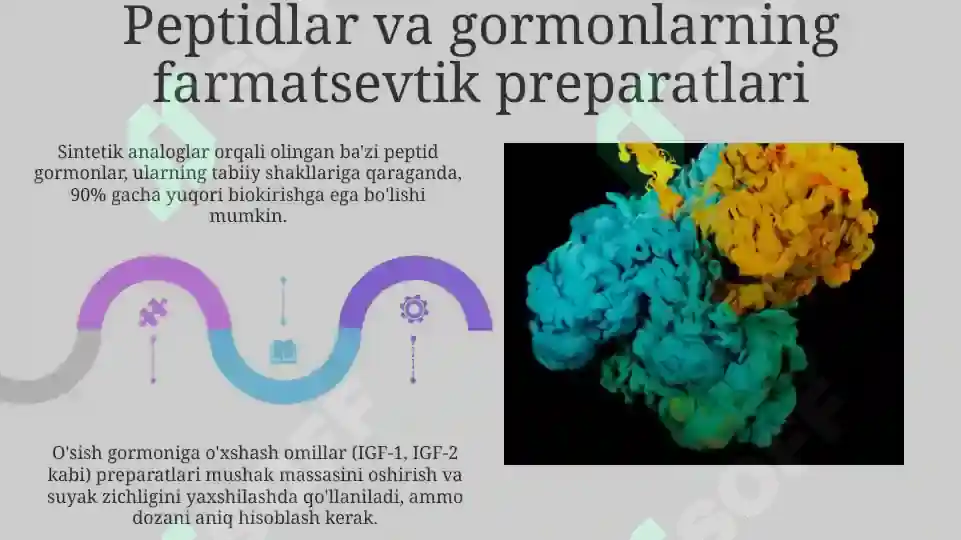 Peptidlar va gormonlarning farmatsevtik preparatlari

Sintetik analoglar orqali olingan ba'zi peptid gormonlar, ularning tabiiy shakllariga qaraganda, 90% gacha yuqori biokirishga ega bo'lishi mumkin.

O'sish gormoniga o'xshash omillar (IGF-1, IGF-2 kabi) preparatlari mushak massasini oshirish va suyak zichligini yaxshilashda qo'llaniladi, ammo dozani aniq hisoblash kerak.